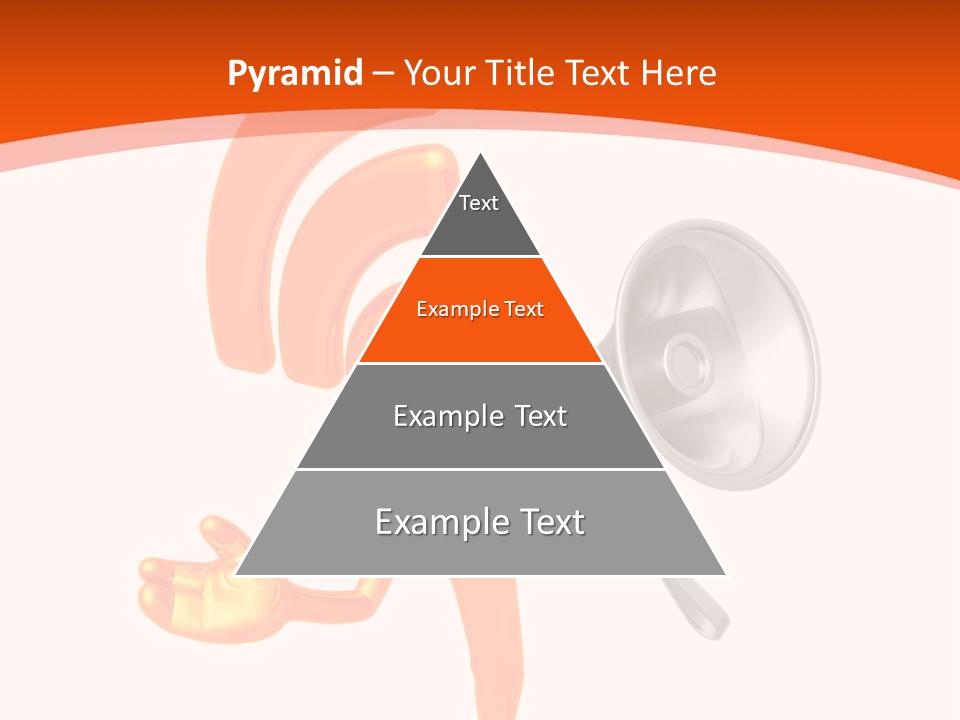 Pyramid – Your Title Text Here

Text

Example Text

Example Text

Example Text